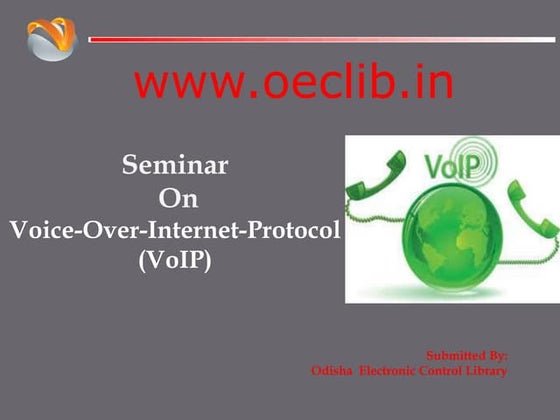 www.oeclib.in

Seminar
On
Voice-Over-Internet-Protocol
(VoIP)

VoIP

Submitted By:
Odisha Electronic Control Library